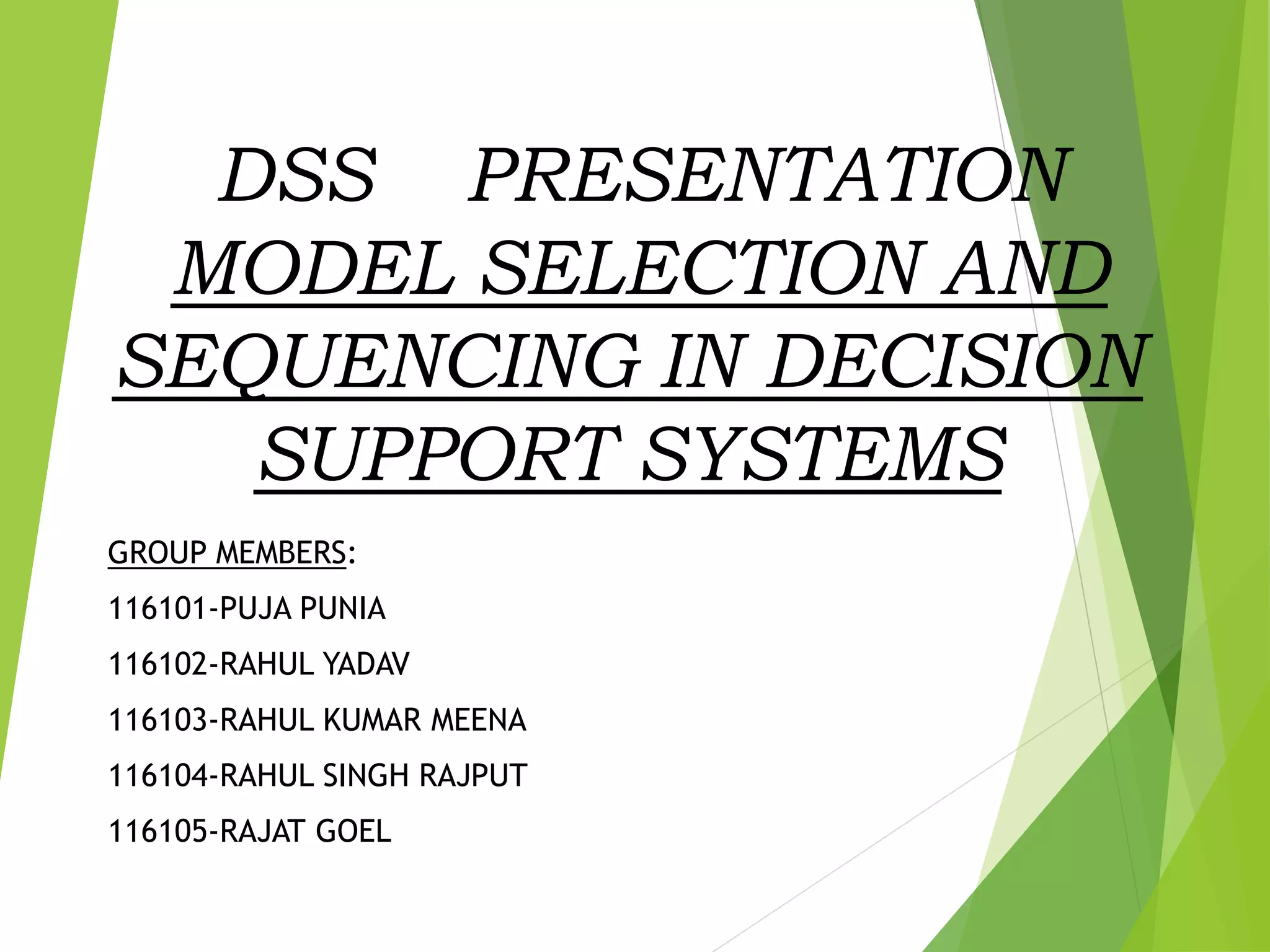 DSS PRESENTATION
MODEL SELECTION AND SEQUENCING IN DECISION SUPPORT SYSTEMS

GROUP MEMBERS:

116101-PUJA PUNIA

116102-RAHUL YADAV

116103-RAHUL KUMAR MEENA

116104-RAHUL SINGH RAJPUT

116105-RAJAT GOEL